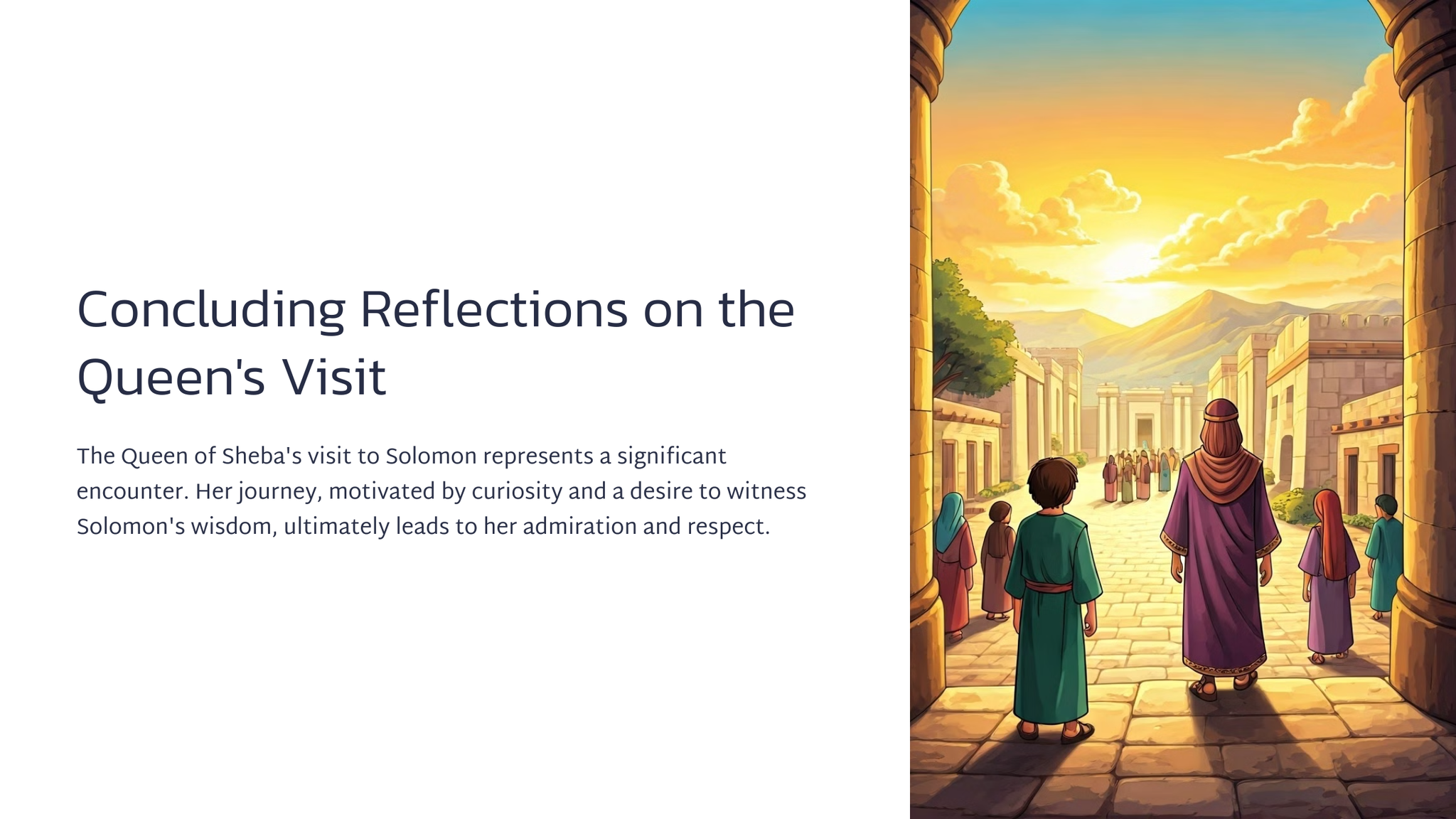 Concluding Reflections on the Queen's Visit

The Queen of Sheba's visit to Solomon represents a significant encounter. Her journey, motivated by curiosity and a desire to witness Solomon's wisdom, ultimately leads to her admiration and respect.